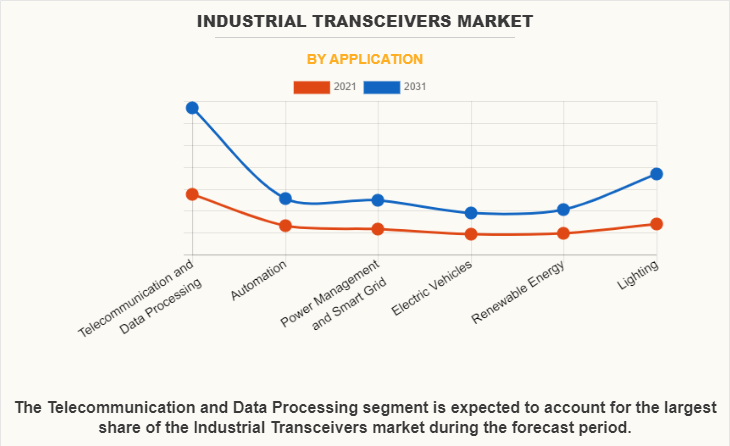 INDUSTRIAL TRANSCEIVERS MARKET

BY APPLICATION

2021 2031

Telecommunication and Data Processing
Automation
Power Management and Smart Grid
Electric Vehicles
Renewable Energy
Lighting

The Telecommunication and Data Processing segment is expected to account for the largest share of the Industrial Transceivers market during the forecast period.